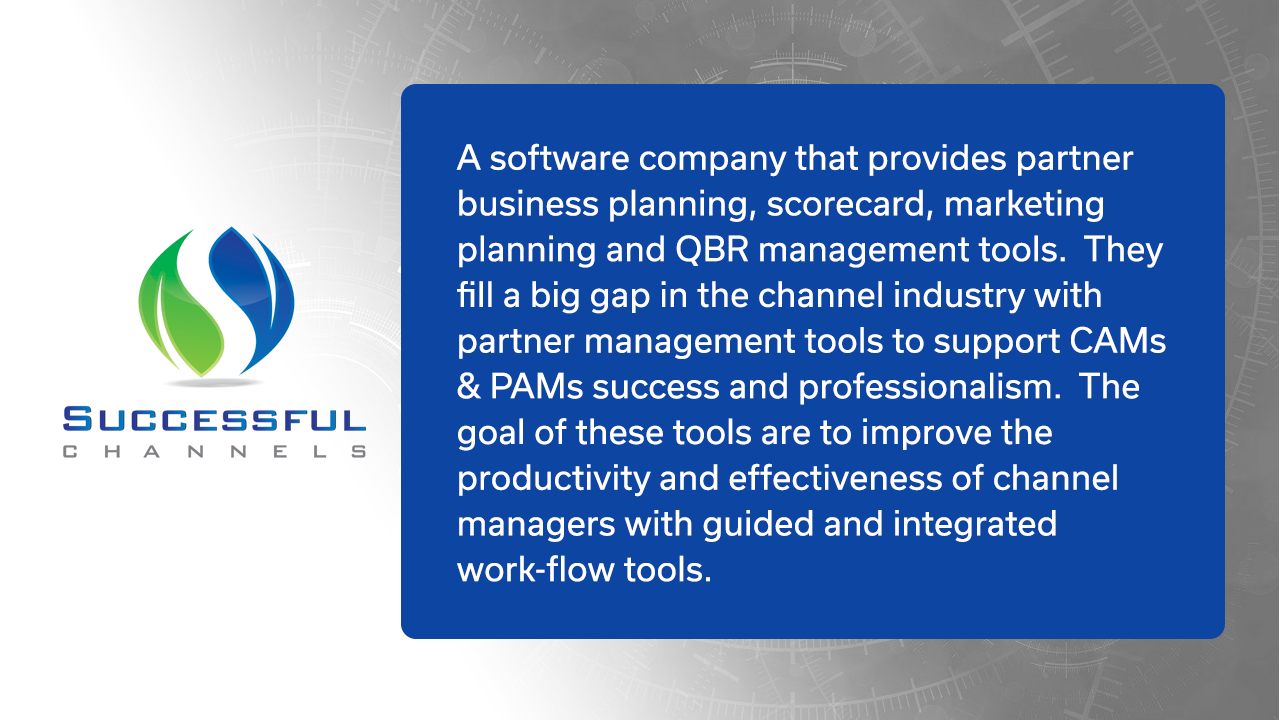 SUCCESSFUL
CHANNELS

A software company that provides partner business planning, scorecard, marketing planning and QBR management tools. They fill a big gap in the channel industry with partner management tools to support CAMs & PAMs success and professionalism. The goal of these tools are to improve the productivity and effectiveness of channel managers with guided and integrated work-flow tools.